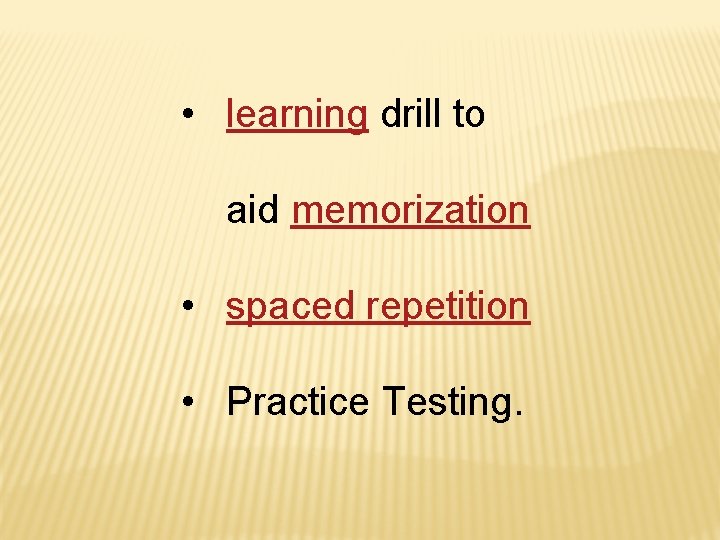 • learning drill to aid memorization

• spaced repetition

• Practice Testing.